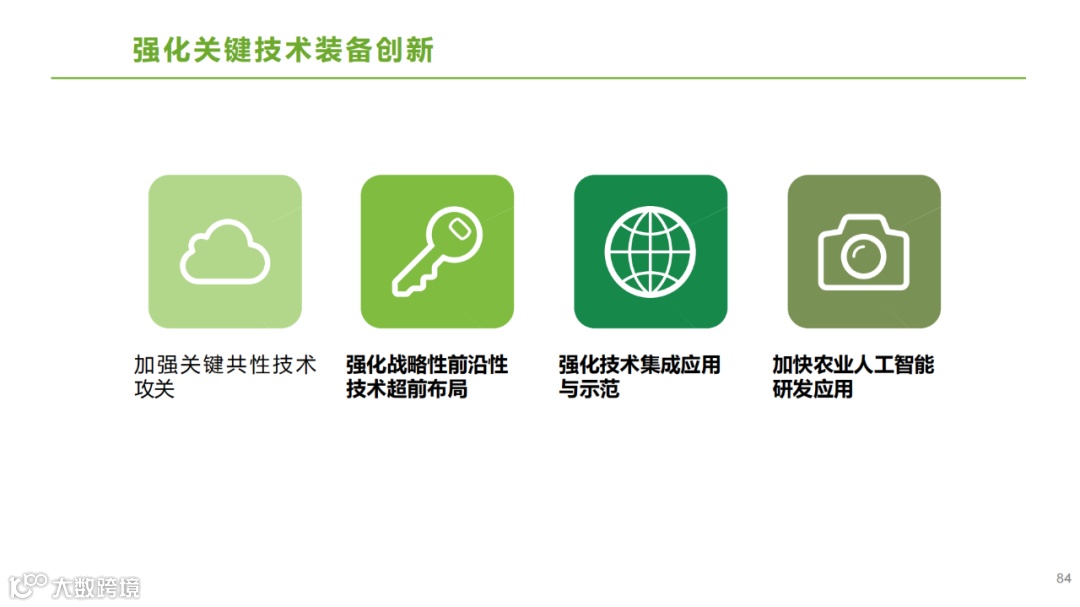 强化关键技术装备创新

加强关键共性技术攻关

强化战略性前沿性技术超前布局

强化技术集成应用与示范

加快农业人工智能研发应用

大数跨境

84